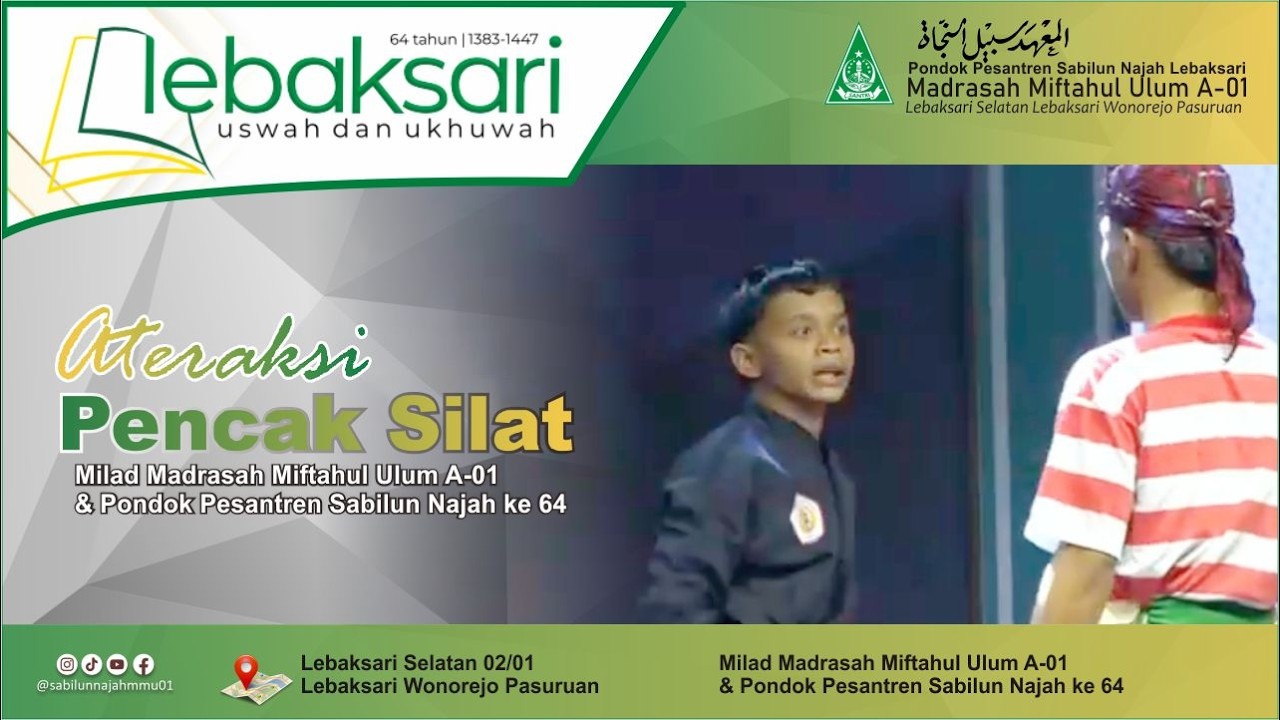 64 tahun | 1383-1447
lebaksari
uswah dan ukhuwah

المعهد سبيل النجاة
Pondok Pesantren Sabilun Najah Lebaksari
Madrasah Miftahul Ulum A-01
Lebaksari Selatan Lebaksari Wonorejo Pasuruan

Ateraksi
Pencak Silat
Milad Madrasah Miftahul Ulum A-01
& Pondok Pesantren Sabilun Najah ke 64

@sabilunnajahmmu01

Lebaksari Selatan 02/01
Lebaksari Wonorejo Pasuruan

Milad Madrasah Miftahul Ulum A-01
& Pondok Pesantren Sabilun Najah ke 64